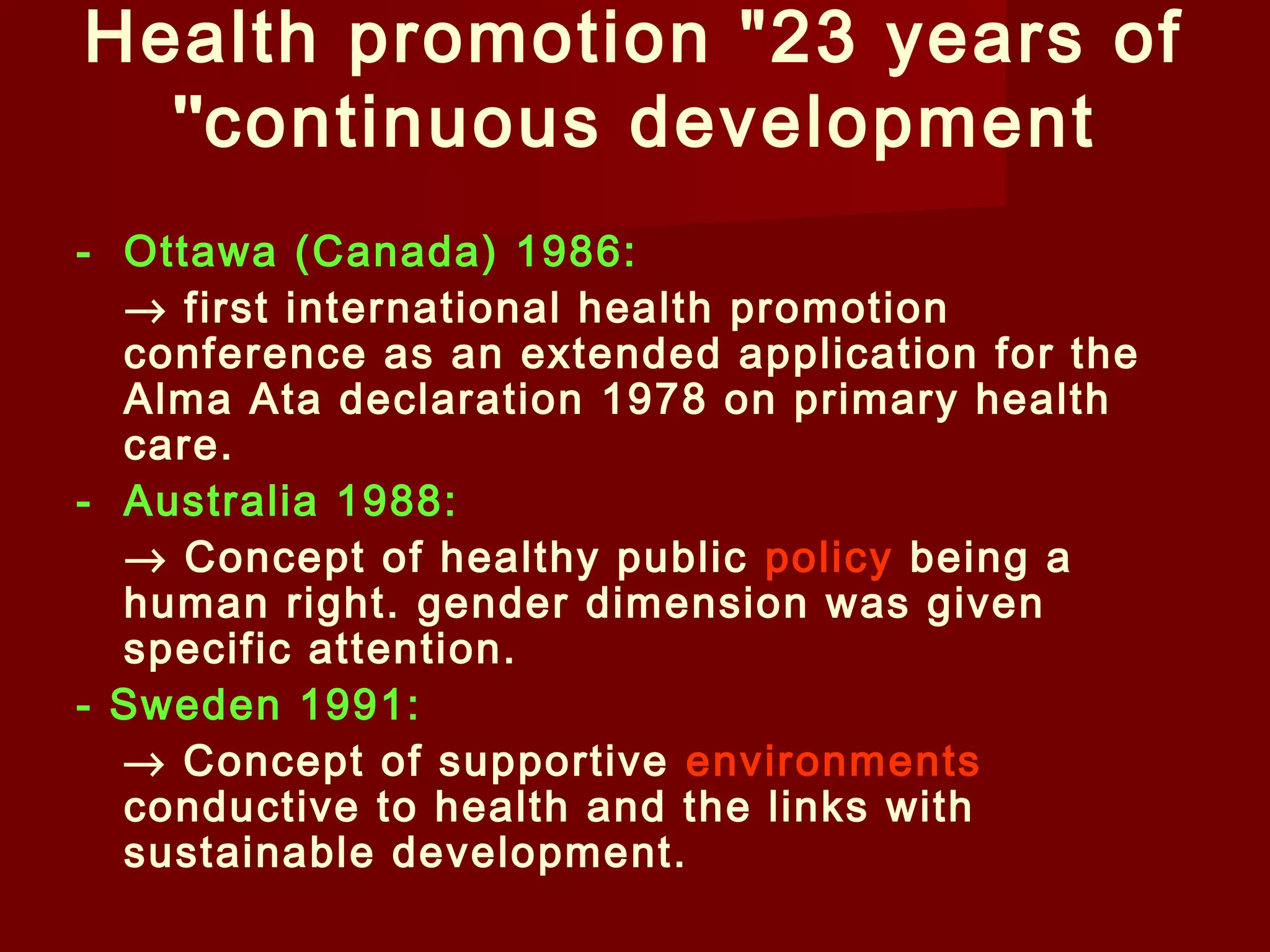 Health promotion "23 years of "continuous development

- Ottawa (Canada) 1986:

→ first international health promotion conference as an extended application for the Alma Ata declaration 1978 on primary health care.

- Australia 1988:

→ Concept of healthy public policy being a human right. gender dimension was given specific attention.

- Sweden 1991:

→ Concept of supportive environments conductive to health and the links with sustainable development.